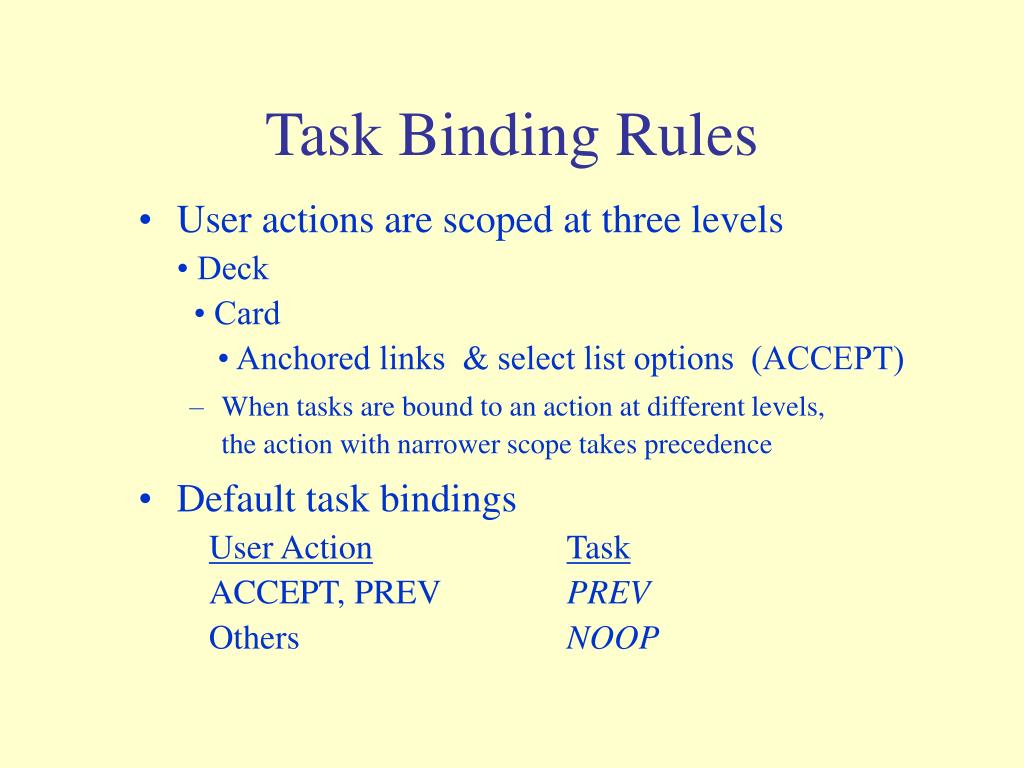 Task Binding Rules

• User actions are scoped at three levels
• Deck
• Card
• Anchored links & select list options (ACCEPT)
– When tasks are bound to an action at different levels, the action with narrower scope takes precedence

• Default task bindings

| User Action | Task |
|---|---|
| ACCEPT, PREV | PREV |
| Others | NOOP |